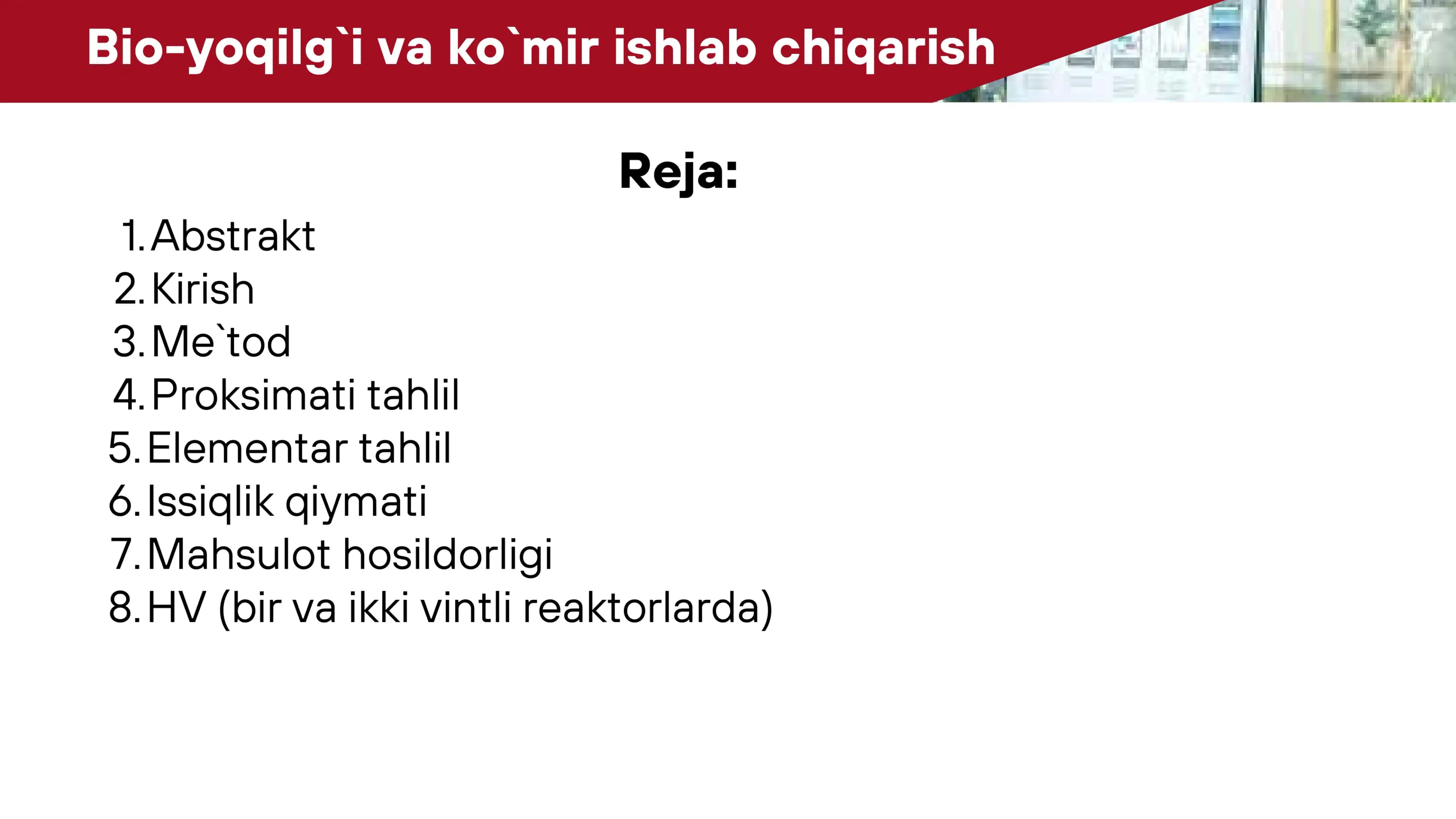 Bio-yoqilg`i va ko`mir ishlab chiqarish

Reja:

1. Abstrakt
2. Kirish
3. Me`tod
4. Proksimati tahlil
5. Elementar tahlil
6. Issiqlik qiymati
7. Mahsulot hosildorligi
8. HV (bir va ikki vintli reaktorlarda)